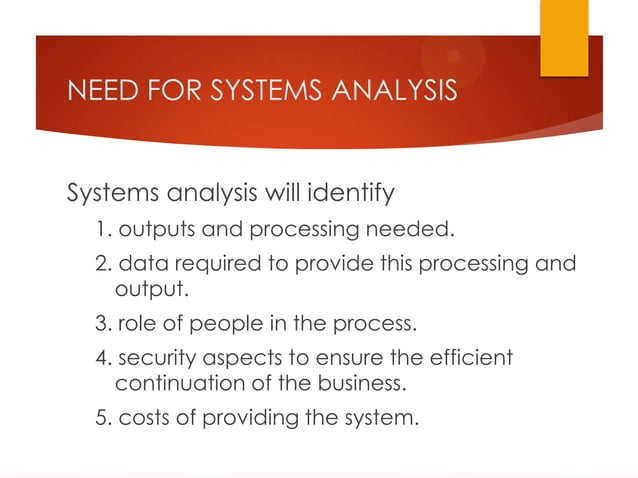 NEED FOR SYSTEMS ANALYSIS

Systems analysis will identify

1. outputs and processing needed.

2. data required to provide this processing and output.

3. role of people in the process.

4. security aspects to ensure the efficient continuation of the business.

5. costs of providing the system.